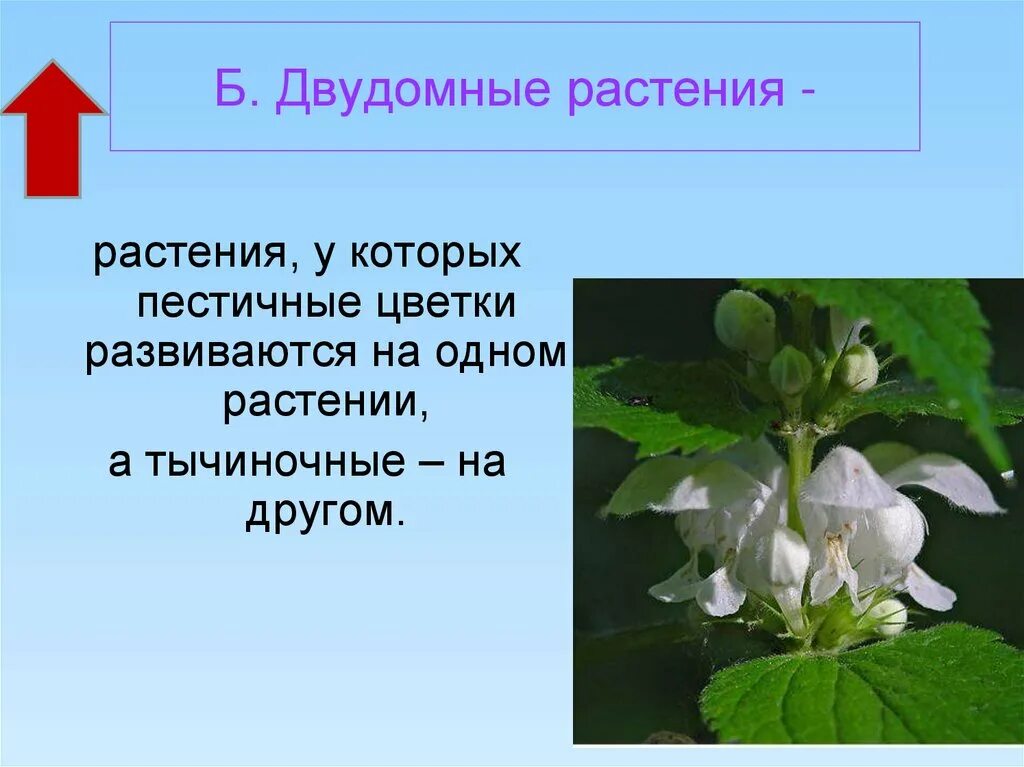 Б. Двудомные растения -

растения, у которых пестичные цветки развиваются на одном растении,

а тычиночные – на другом.